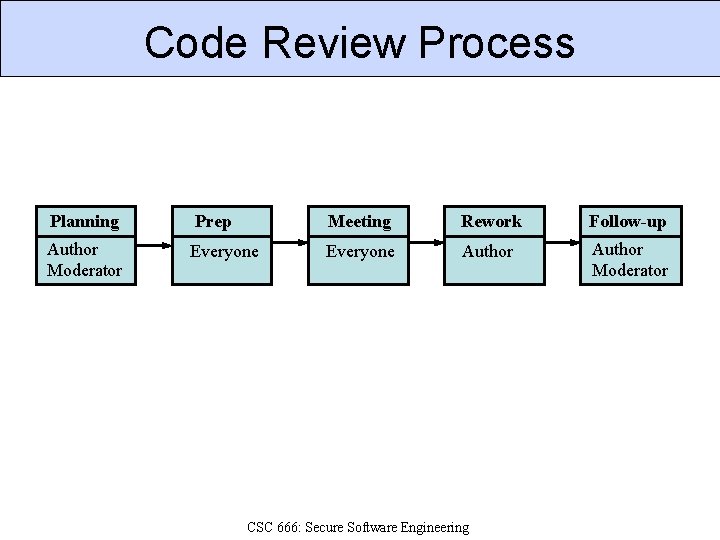 Code Review Process

Planning
Author
Moderator

Prep
Everyone

Meeting
Everyone

Rework
Author

Follow-up
Author
Moderator

CSC 666: Secure Software Engineering